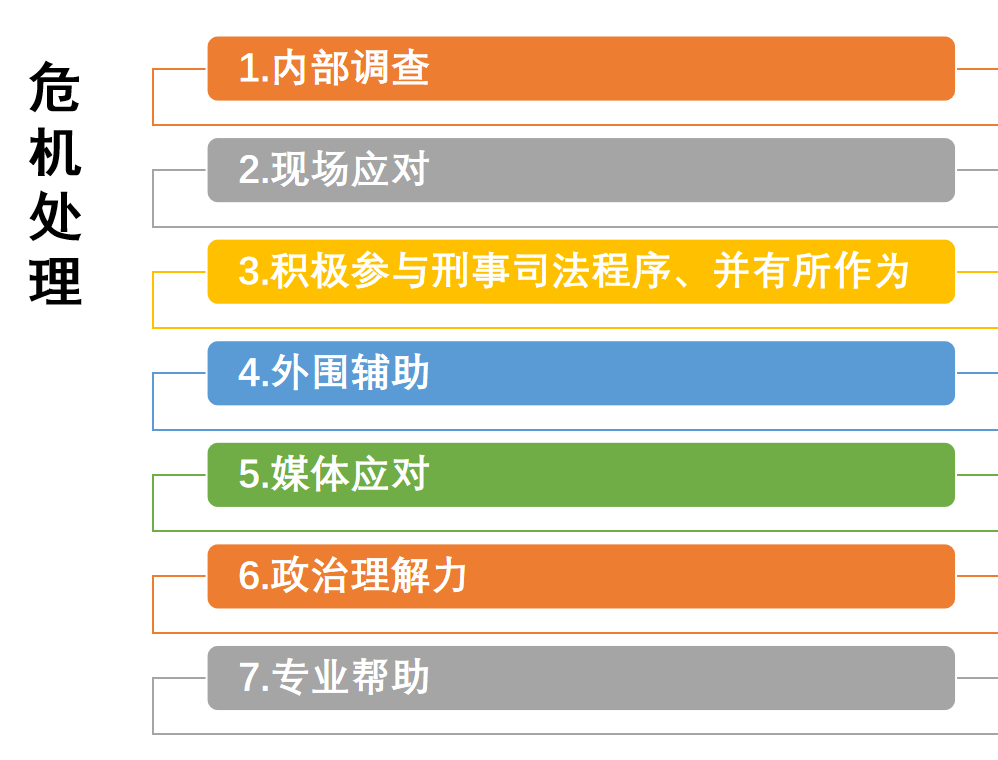 危机处理

1.内部调查

2.现场应对

3.积极参与刑事司法程序、并有所作为

4.外围辅助

5.媒体应对

6.政治理解力

7.专业帮助